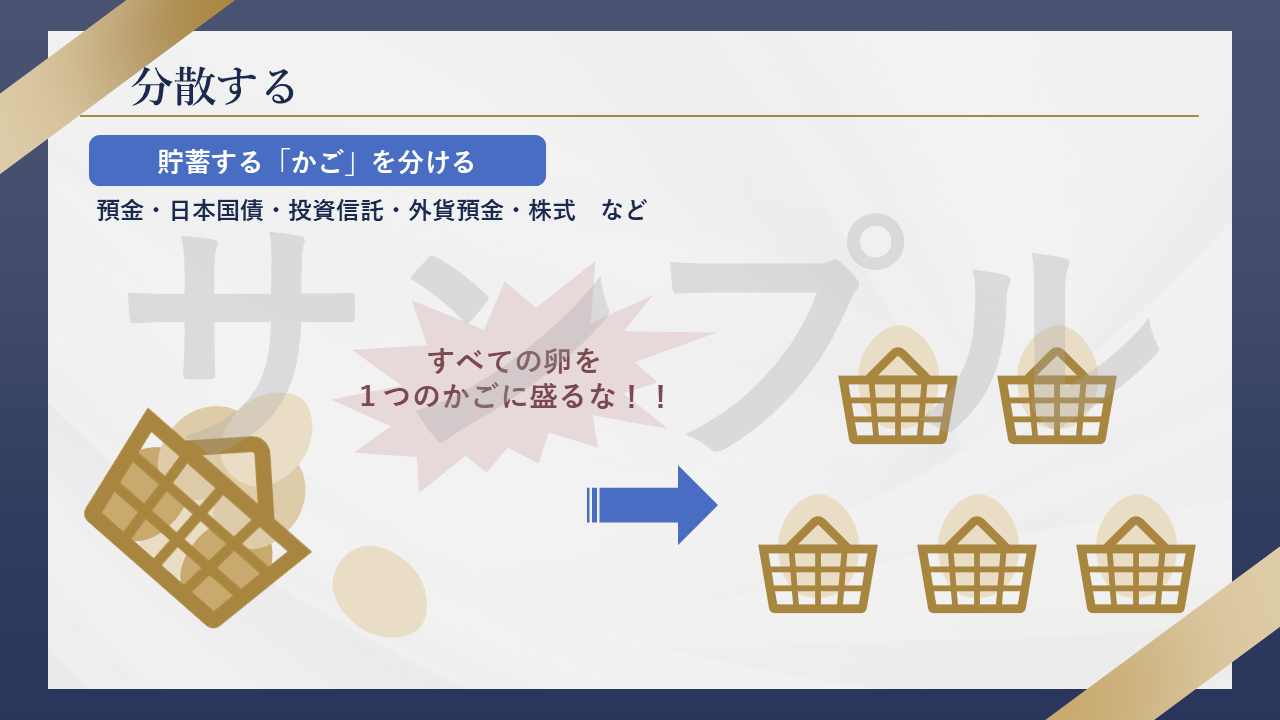 分散する

貯蓄する「かご」を分ける

預金・日本国債・投資信託・外貨預金・株式　など

サンプル

すべての卵を
１つのかごに盛るな！！